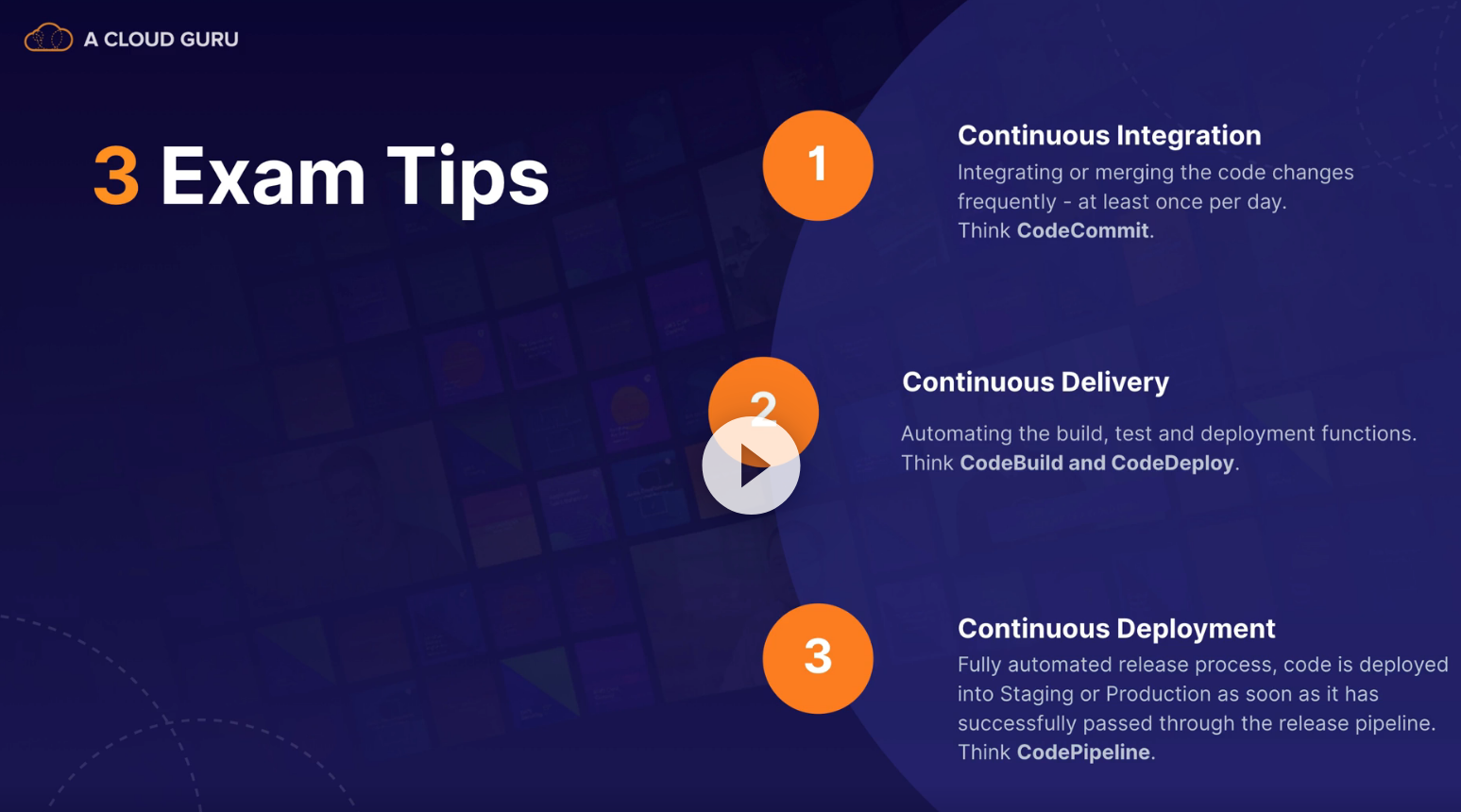 A CLOUD GURU

3 Exam Tips

1

Continuous Integration

Integrating or merging the code changes frequently - at least once per day. Think CodeCommit.

2

Continuous Delivery

Automating the build, test and deployment functions. Think CodeBuild and CodeDeploy.

3

Continuous Deployment

Fully automated release process, code is deployed into Staging or Production as soon as it has successfully passed through the release pipeline. Think CodePipeline.